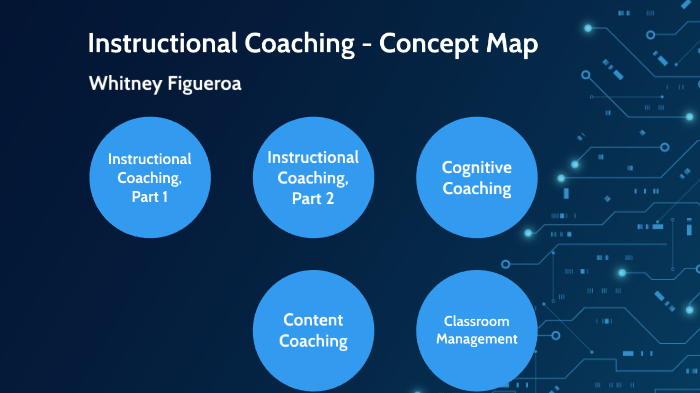 Instructional Coaching - Concept Map

Whitney Figueroa

Instructional Coaching, Part 1

Instructional Coaching, Part 2

Cognitive Coaching

Content Coaching

Classroom Management